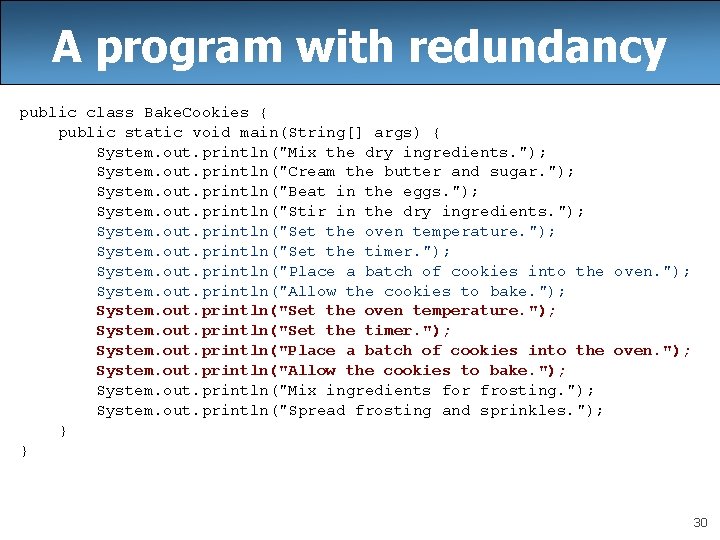 A program with redundancy

public class BakeCookies {
    public static void main(String[] args) {
        System.out.println("Mix the dry ingredients.");
        System.out.println("Cream the butter and sugar.");
        System.out.println("Beat in the eggs.");
        System.out.println("Stir in the dry ingredients.");
        System.out.println("Set the oven temperature.");
        System.out.println("Set the timer.");
        System.out.println("Place a batch of cookies into the oven.");
        System.out.println("Allow the cookies to bake.");
        System.out.println("Set the oven temperature.");
        System.out.println("Set the timer.");
        System.out.println("Place a batch of cookies into the oven.");
        System.out.println("Allow the cookies to bake.");
        System.out.println("Mix ingredients for frosting.");
        System.out.println("Spread frosting and sprinkles.");
    }
}

30